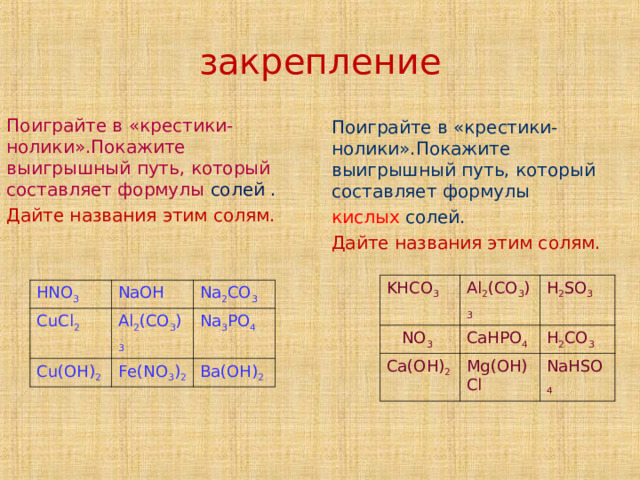 закрепление

Поиграйте в «крестики-нолики».Покажите выигрышный путь, который составляет формулы солей .

Дайте названия этим солям.

| $HNO_3$ | $NaOH$ | $Na_2CO_3$ |
|---|---|---|
| $CuCl_2$ | $Al_2(CO_3)_3$ | $Na_3PO_4$ |
| $Cu(OH)_2$ | $Fe(NO_3)_2$ | $Ba(OH)_2$ |

Поиграйте в «крестики-нолики».Покажите выигрышный путь, который составляет формулы

кислых солей.

Дайте названия этим солям.

| $KHCO_3$ | $Al_2(CO_3)_3$ | $H_2SO_3$ |
|---|---|---|
| $NO_3$ | $CaHPO_4$ | $H_2CO_3$ |
| $Ca(OH)_2$ | $Mg(OH)Cl$ | $NaHSO_4$ |